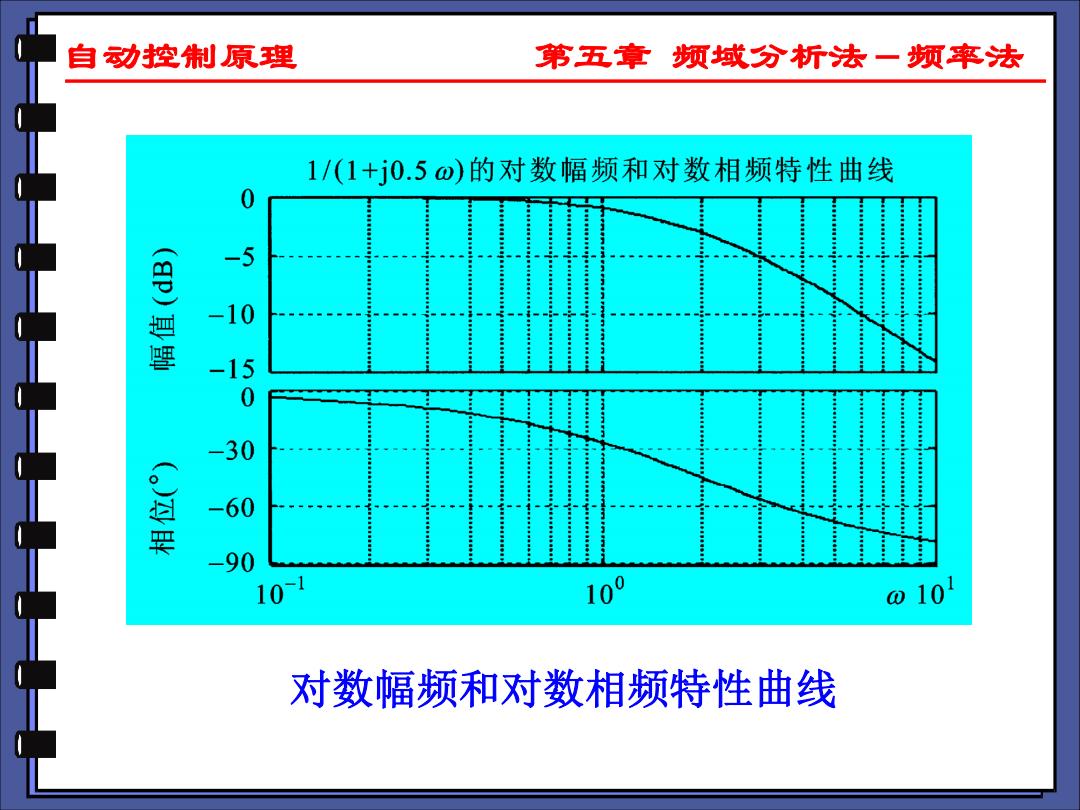 自动控制原理

第五章 频域分析法－频率法

$1/(1+j0.5\omega)$的对数幅频和对数相频特性曲线

幅值(dB)

0
−5
−10
−15

相位(°)

0
−30
−60
−90

$10^{-1}$
$10^{0}$
$\omega$ $10^{1}$

对数幅频和对数相频特性曲线